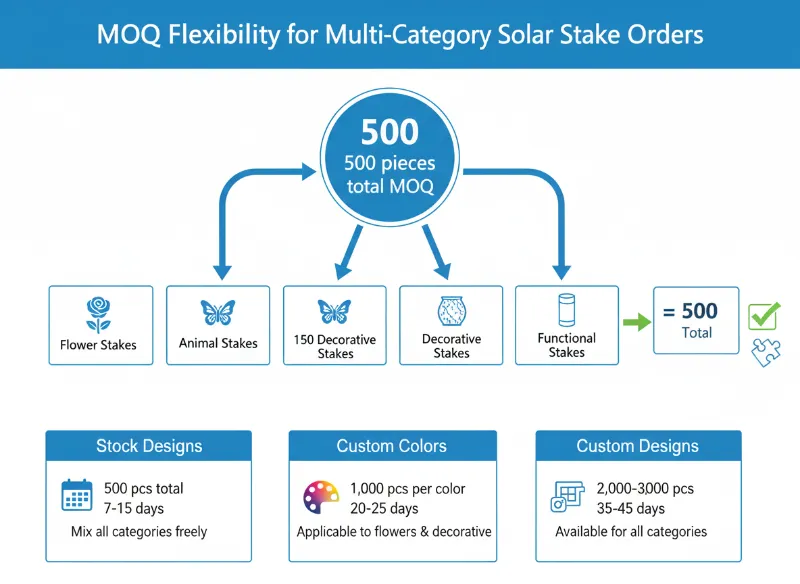 MOQ Flexibility for Multi-Category Solar Stake Orders

500
500 pieces total MOQ

Flower Stakes

Animal Stakes

150 Decorative Stakes

Decorative Stakes

Functional Stakes

= 500
Total

Stock Designs

500 pcs total
7-15 days
Mix all categories freely

Custom Colors

1,000 pcs per color
20-25 days
Applicable to flowers & decorative

Custom Designs

2,000-3,000 pcs
35-45 days
Available for all categories